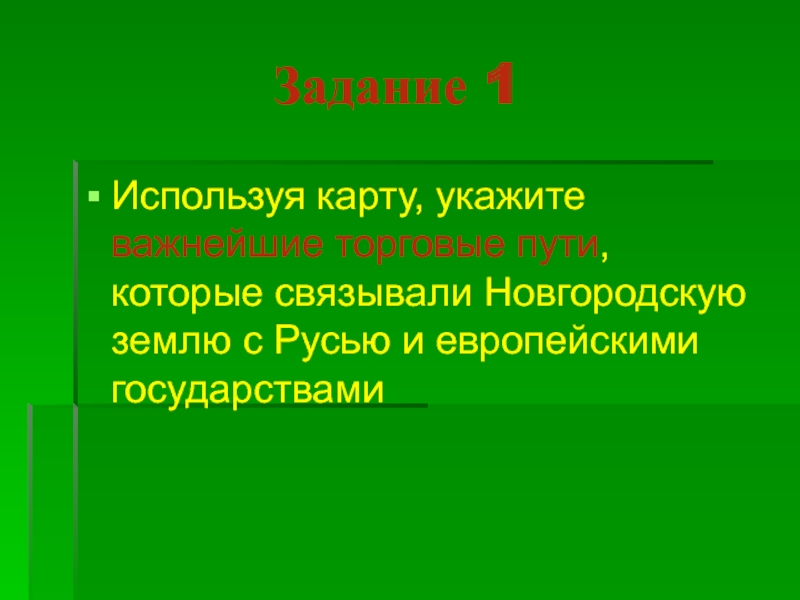 Задание 1

Используя карту, укажите важнейшие торговые пути, которые связывали Новгородскую землю с Русью и европейскими государствами